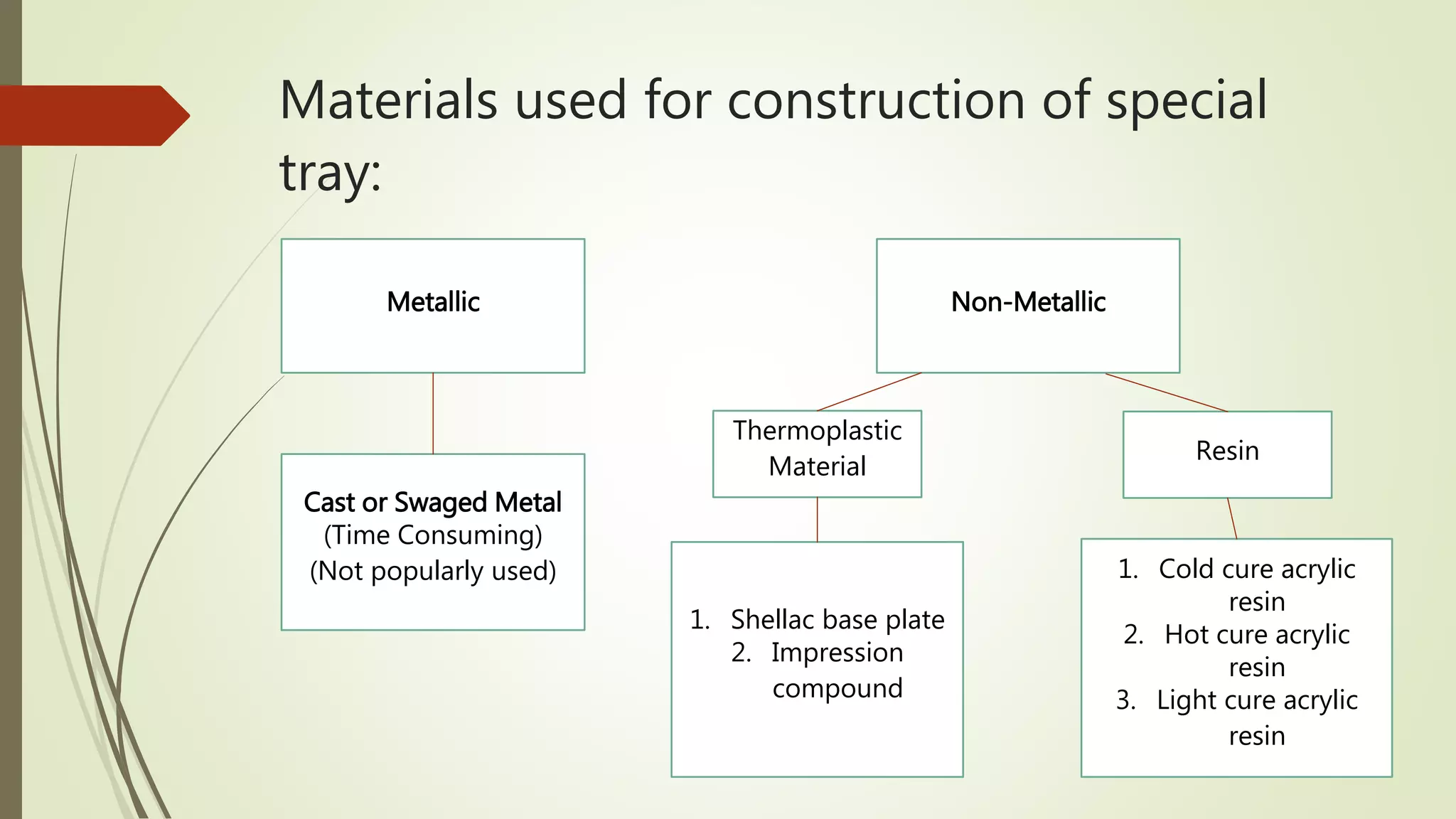 Materials used for construction of special tray:

Metallic

Cast or Swaged Metal
(Time Consuming)
(Not popularly used)

Non-Metallic

Thermoplastic Material

1. Shellac base plate
2. Impression compound

Resin

1. Cold cure acrylic resin
2. Hot cure acrylic resin
3. Light cure acrylic resin